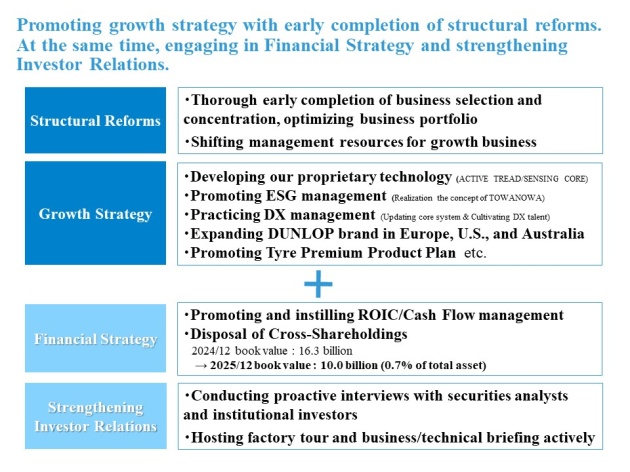 Promoting growth strategy with early completion of structural reforms. At the same time, engaging in Financial Strategy and strengthening Investor Relations.

Structural Reforms

・Thorough early completion of business selection and concentration, optimizing business portfolio
・Shifting management resources for growth business

Growth Strategy

・Developing our proprietary technology (ACTIVE TREAD/SENSING CORE)
・Promoting ESG management (Realization the concept of TOWANOWA)
・Practicing DX management (Updating core system & Cultivating DX talent)
・Expanding DUNLOP brand in Europe, U.S., and Australia
・Promoting Tyre Premium Product Plan etc.

+

Financial Strategy

・Promoting and instilling ROIC/Cash Flow management
・Disposal of Cross-Shareholdings
2024/12 book value : 16.3 billion
→ 2025/12 book value : 10.0 billion (0.7% of total asset)

Strengthening Investor Relations

・Conducting proactive interviews with securities analysts and institutional investors
・Hosting factory tour and business/technical briefing actively